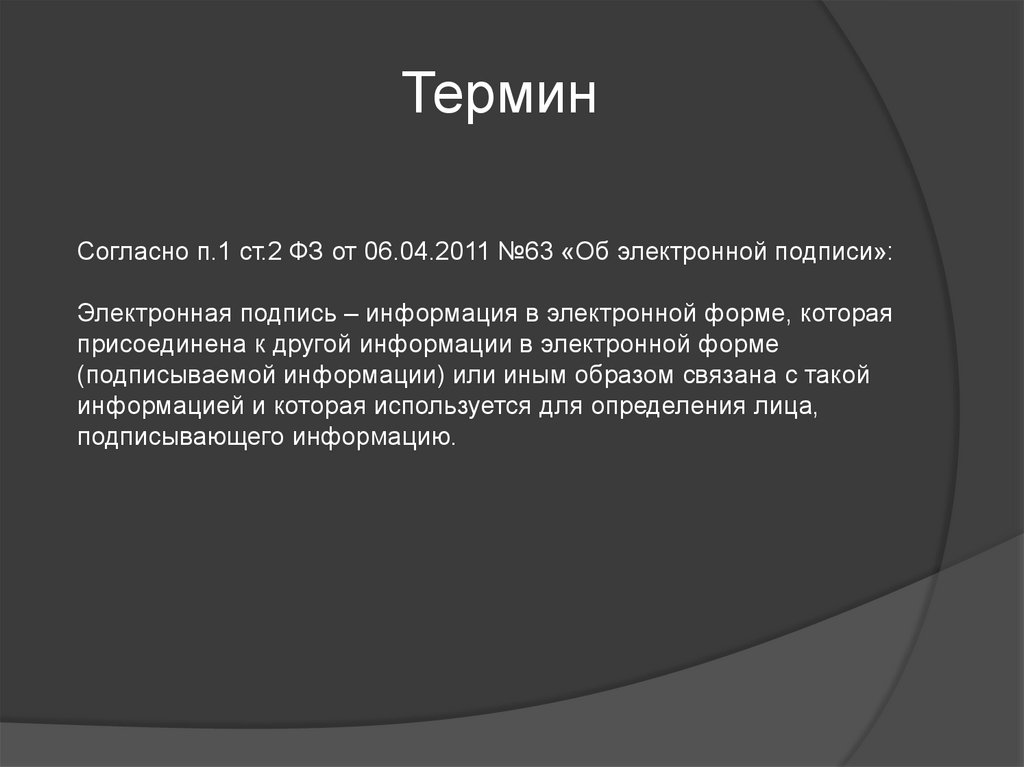 Термин

Согласно п.1 ст.2 ФЗ от 06.04.2011 №63 «Об электронной подписи»:

Электронная подпись – информация в электронной форме, которая присоединена к другой информации в электронной форме (подписываемой информации) или иным образом связана с такой информацией и которая используется для определения лица, подписывающего информацию.